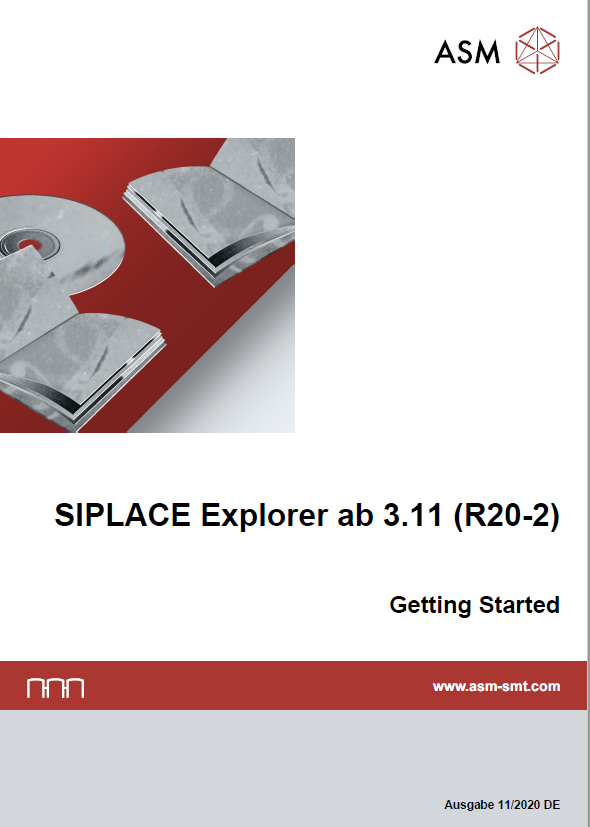 ASM

SIPLACE Explorer ab 3.11 (R20-2)

Getting Started

www.asm-smt.com

Ausgabe 11/2020 DE